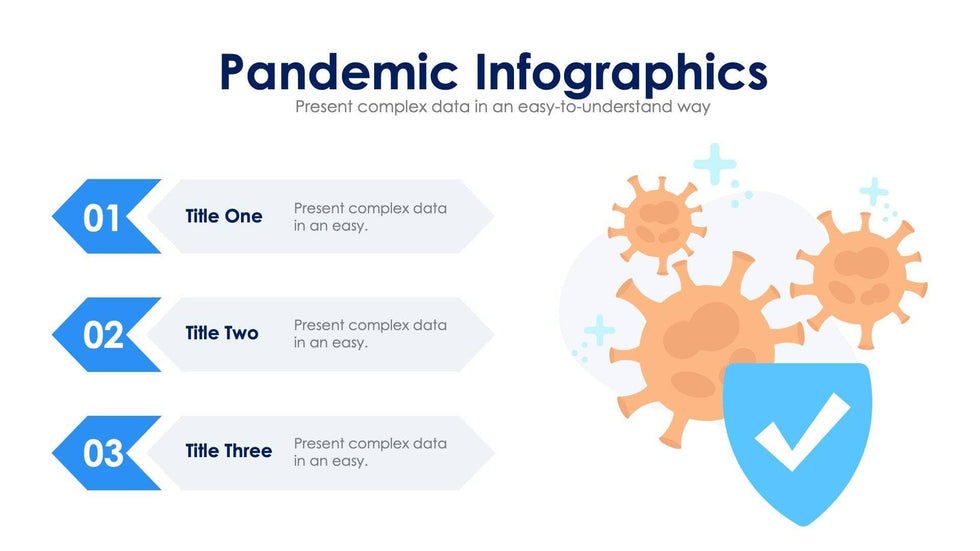 Pandemic Infographics
Present complex data in an easy-to-understand way

01
Title One
Present complex data in an easy.

02
Title Two
Present complex data in an easy.

03
Title Three
Present complex data in an easy.